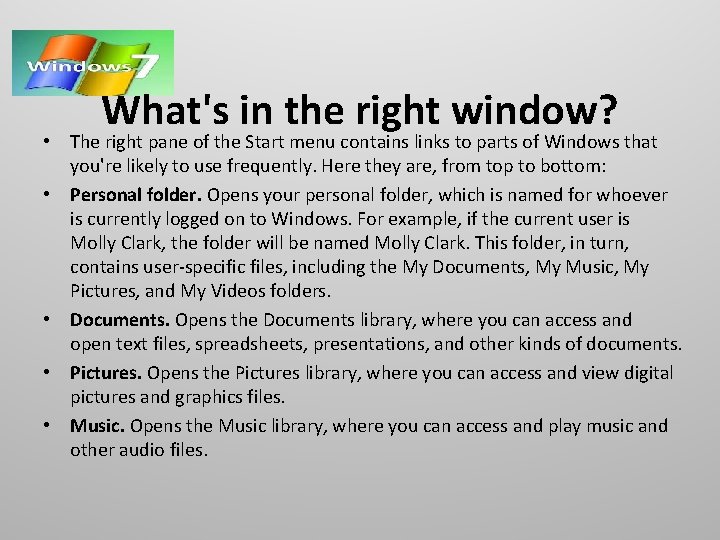 Windows 7

What's in the right window?

• The right pane of the Start menu contains links to parts of Windows that you're likely to use frequently. Here they are, from top to bottom:

• Personal folder. Opens your personal folder, which is named for whoever is currently logged on to Windows. For example, if the current user is Molly Clark, the folder will be named Molly Clark. This folder, in turn, contains user-specific files, including the My Documents, My Music, My Pictures, and My Videos folders.

• Documents. Opens the Documents library, where you can access and open text files, spreadsheets, presentations, and other kinds of documents.

• Pictures. Opens the Pictures library, where you can access and view digital pictures and graphics files.

• Music. Opens the Music library, where you can access and play music and other audio files.